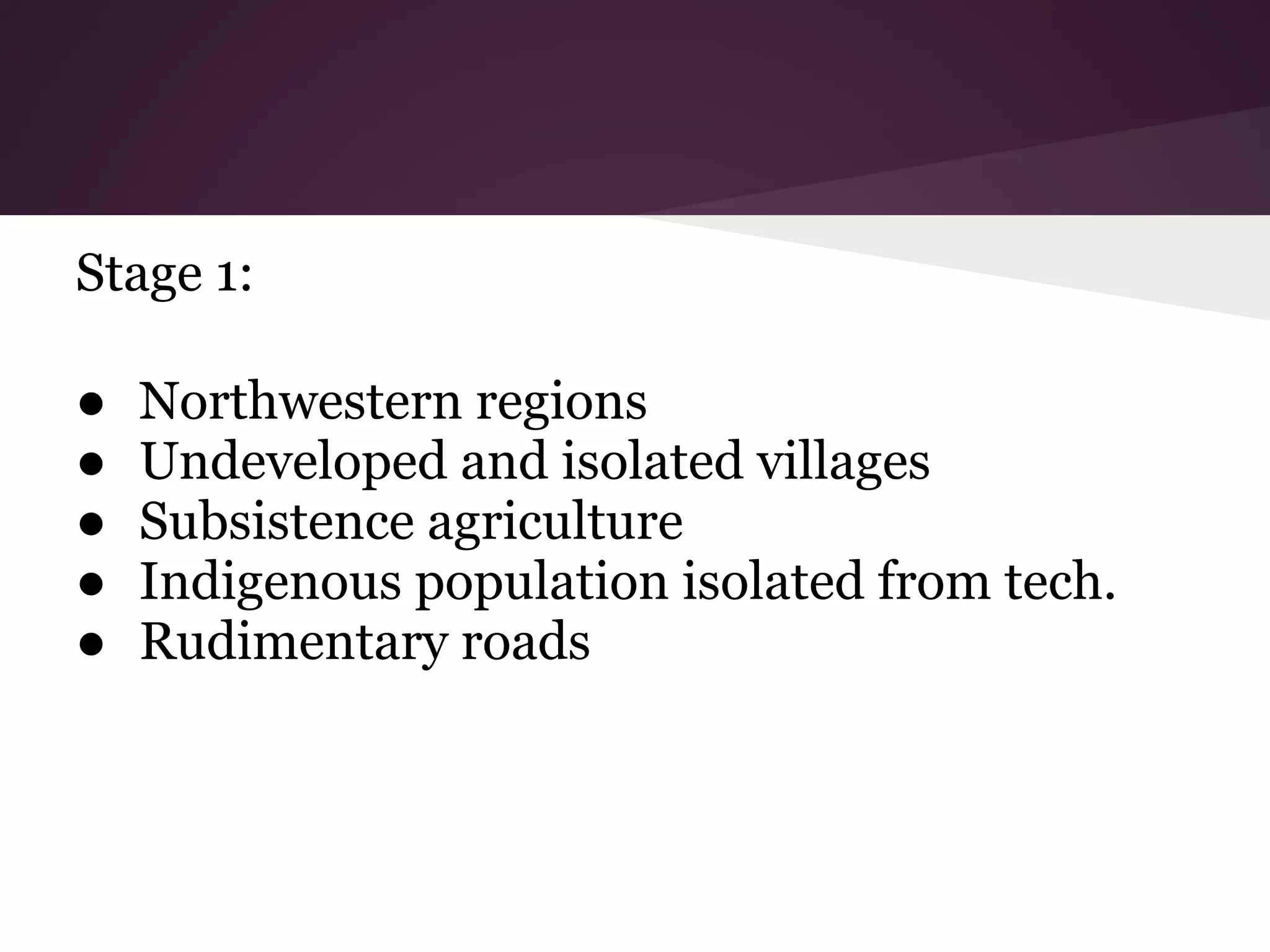 Stage 1:

● Northwestern regions
● Undeveloped and isolated villages
● Subsistence agriculture
● Indigenous population isolated from tech.
● Rudimentary roads